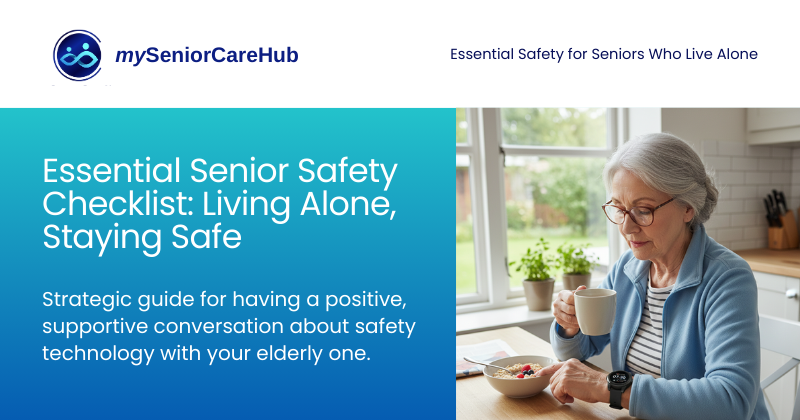 mySeniorCareHub

Essential Safety for Seniors Who Live Alone

Essential Senior Safety Checklist: Living Alone, Staying Safe

Strategic guide for having a positive, supportive conversation about safety technology with your elderly one.